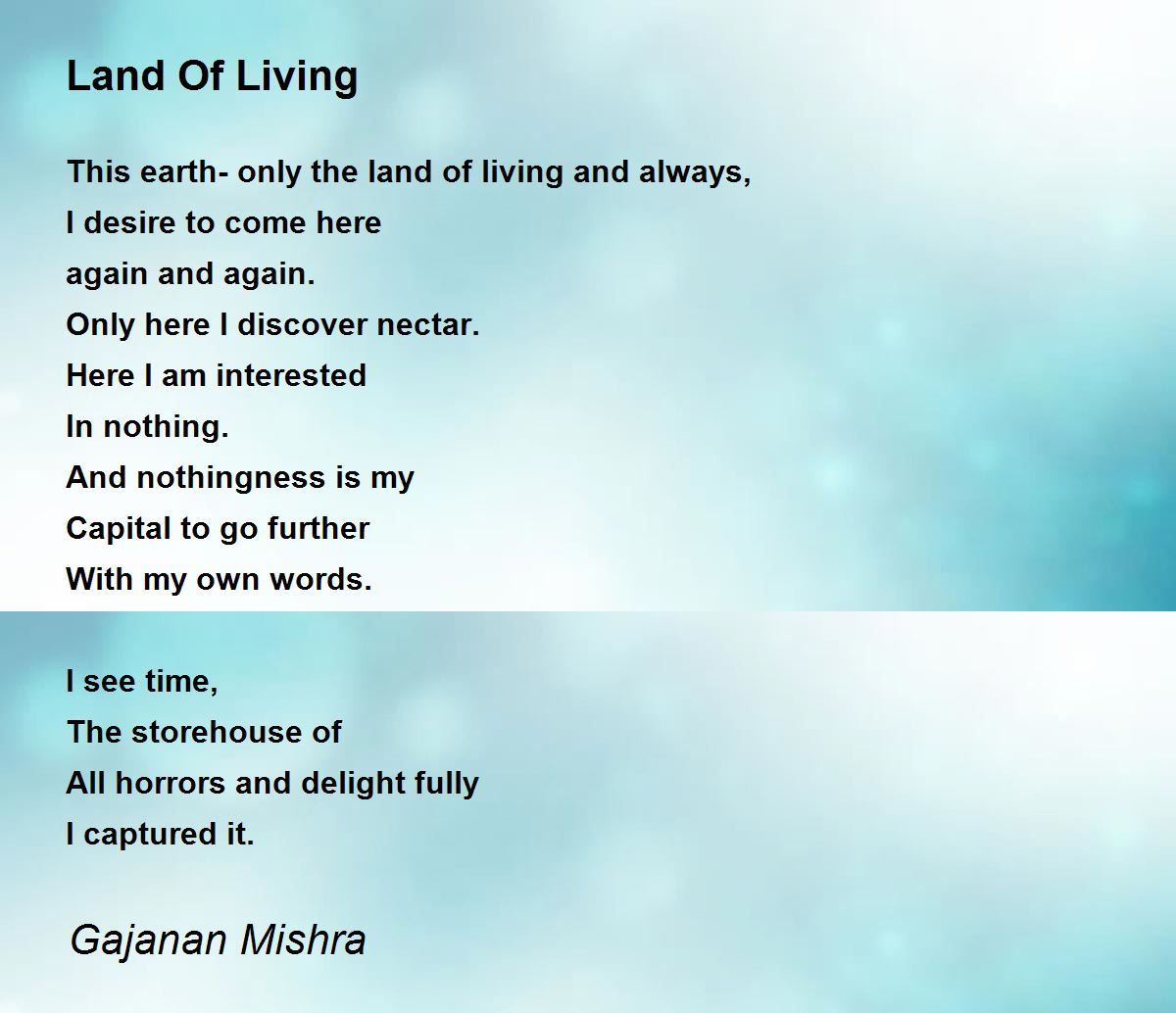 Land Of Living

This earth- only the land of living and always,
I desire to come here
again and again.
Only here I discover nectar.
Here I am interested
In nothing.
And nothingness is my
Capital to go further
With my own words.

I see time,
The storehouse of
All horrors and delight fully
I captured it.

Gajanan Mishra